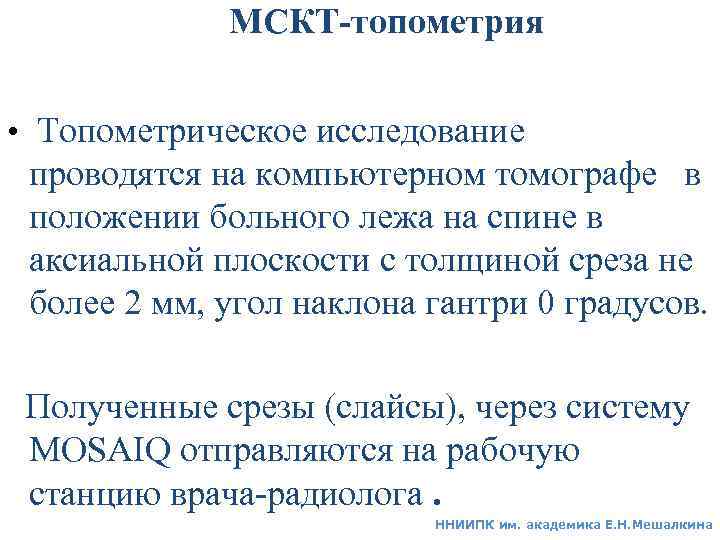 МСКТ-топометрия

• Топометрическое исследование проводятся на компьютерном томографе в положении больного лежа на спине в аксиальной плоскости с толщиной среза не более 2 мм, угол наклона гантри 0 градусов.

Полученные срезы (слайсы), через систему MOSAIQ отправляются на рабочую станцию врача-радиолога .

ННИИПК им. академика Е.Н.Мешалкина